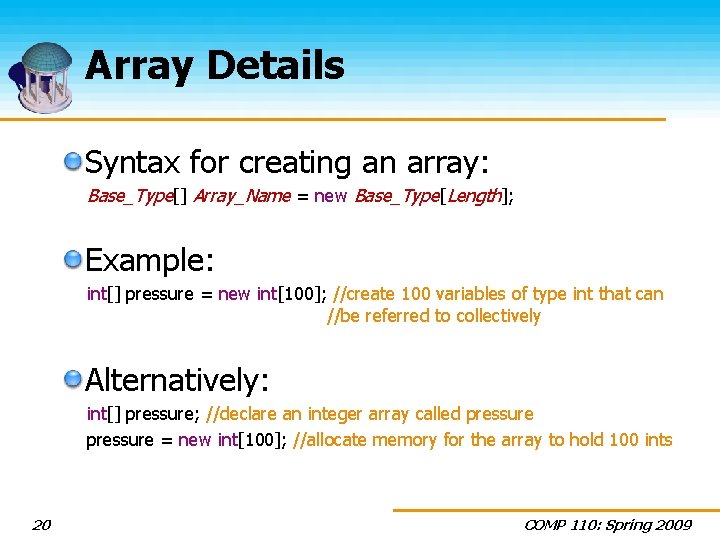 Array Details

Syntax for creating an array:

Base_Type[] Array_Name = new Base_Type[Length];

Example:

int[] pressure = new int[100]; //create 100 variables of type int that can
//be referred to collectively

Alternatively:

int[] pressure; //declare an integer array called pressure
pressure = new int[100]; //allocate memory for the array to hold 100 ints

20

COMP 110: Spring 2009